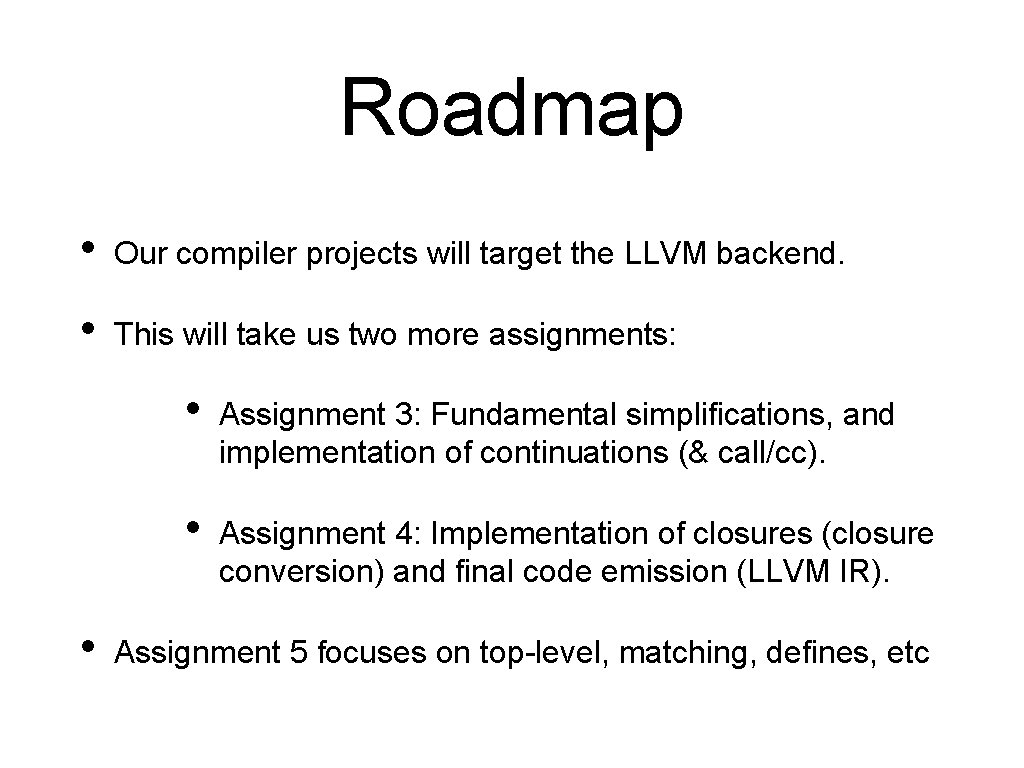 Roadmap

• Our compiler projects will target the LLVM backend.

• This will take us two more assignments:

• Assignment 3: Fundamental simplifications, and implementation of continuations (& call/cc).

• Assignment 4: Implementation of closures (closure conversion) and final code emission (LLVM IR).

• Assignment 5 focuses on top-level, matching, defines, etc